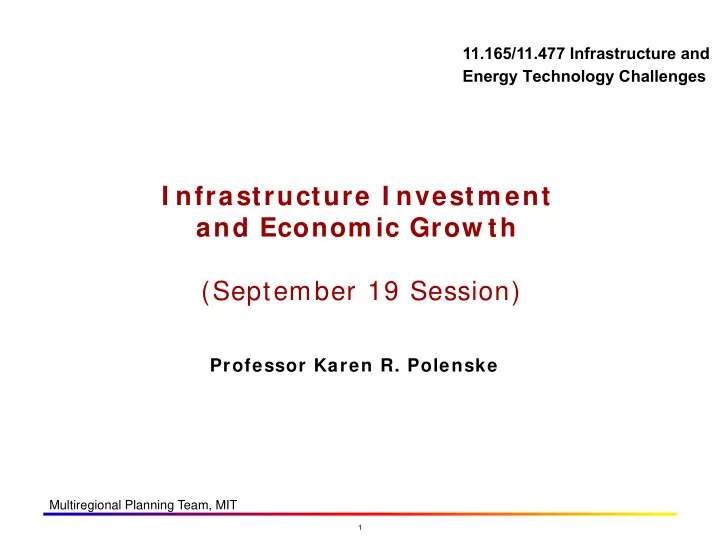 11.165/11.477 Infrastructure and Energy Technology Challenges

Infrastructure Investment and Economic Growth

(September 19 Session)

Professor Karen R. Polenske

Multiregional Planning Team, MIT

1